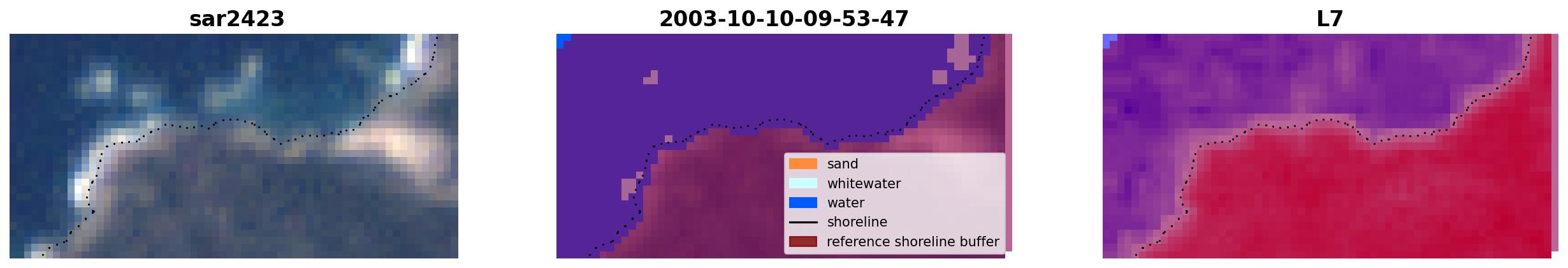 sar2423

2003-10-10-09-53-47

sand
whitewater
water
shoreline
reference shoreline buffer

L7